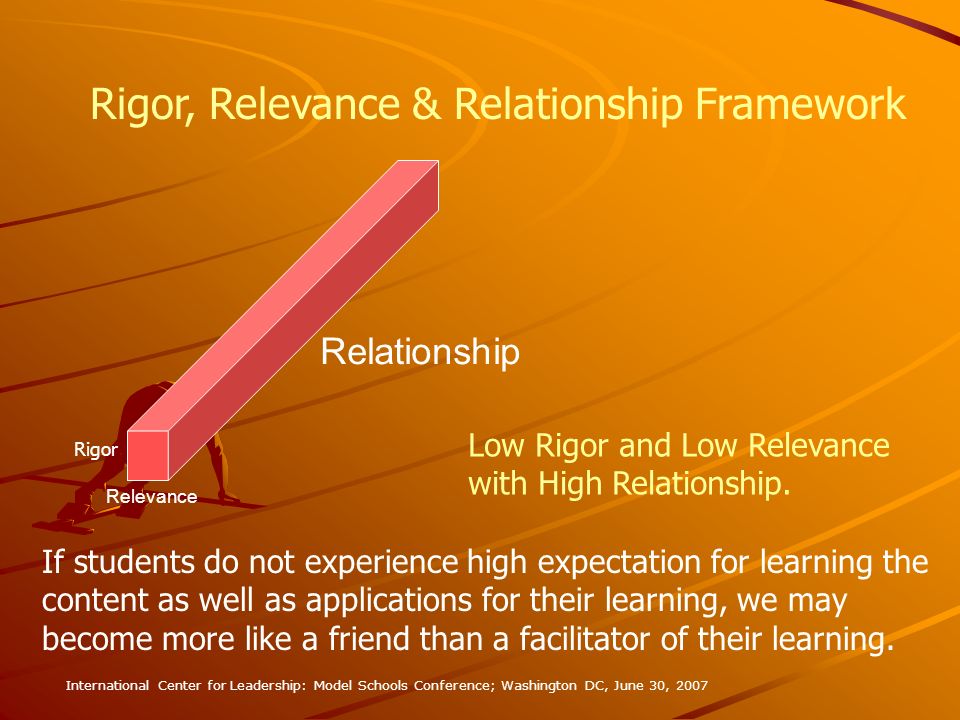 Rigor, Relevance & Relationship Framework

Relationship

Rigor

Relevance

Low Rigor and Low Relevance with High Relationship.

If students do not experience high expectation for learning the content as well as applications for their learning, we may become more like a friend than a facilitator of their learning.

International Center for Leadership: Model Schools Conference; Washington DC, June 30, 2007